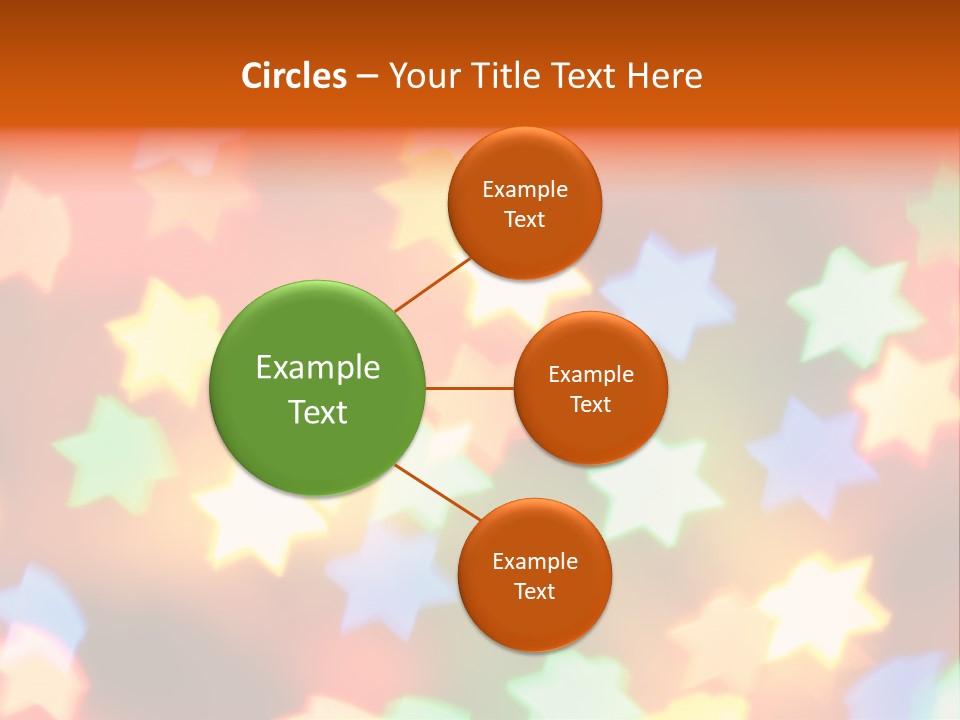 Circles – Your Title Text Here

Example Text

Example Text

Example Text

Example Text